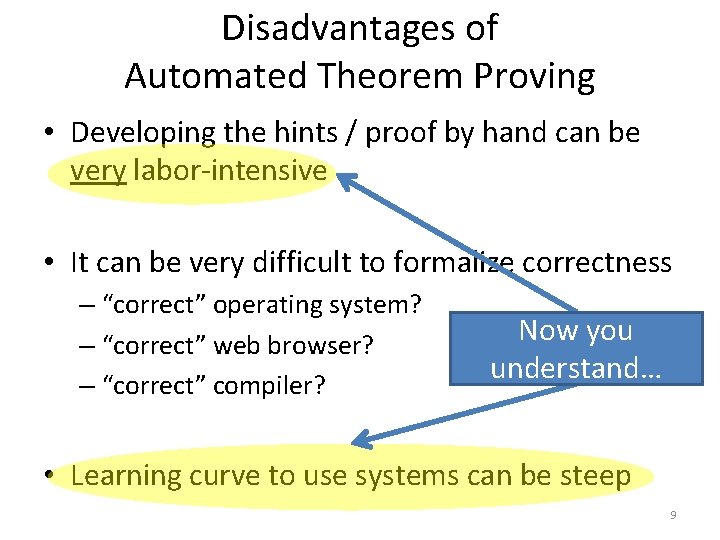 Disadvantages of Automated Theorem Proving

• Developing the hints / proof by hand can be very labor-intensive

• It can be very difficult to formalize correctness
– "correct" operating system?
– "correct" web browser?
– "correct" compiler?

Now you understand…

• Learning curve to use systems can be steep

9